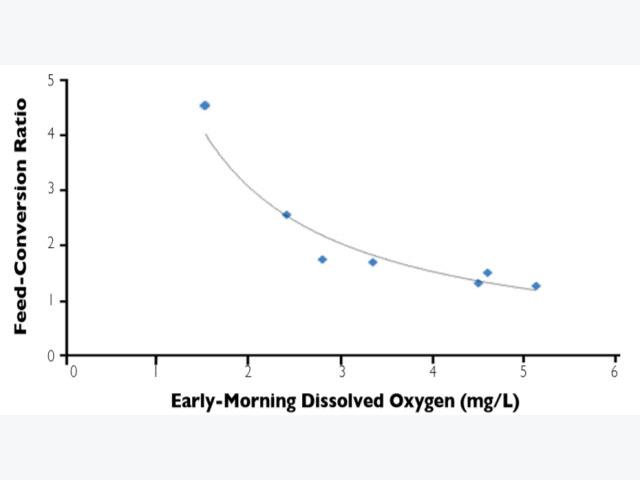 Feed-Conversion Ratio

5
4
3
2
1
0

0 1 2 3 4 5 6

Early-Morning Dissolved Oxygen (mg/L)